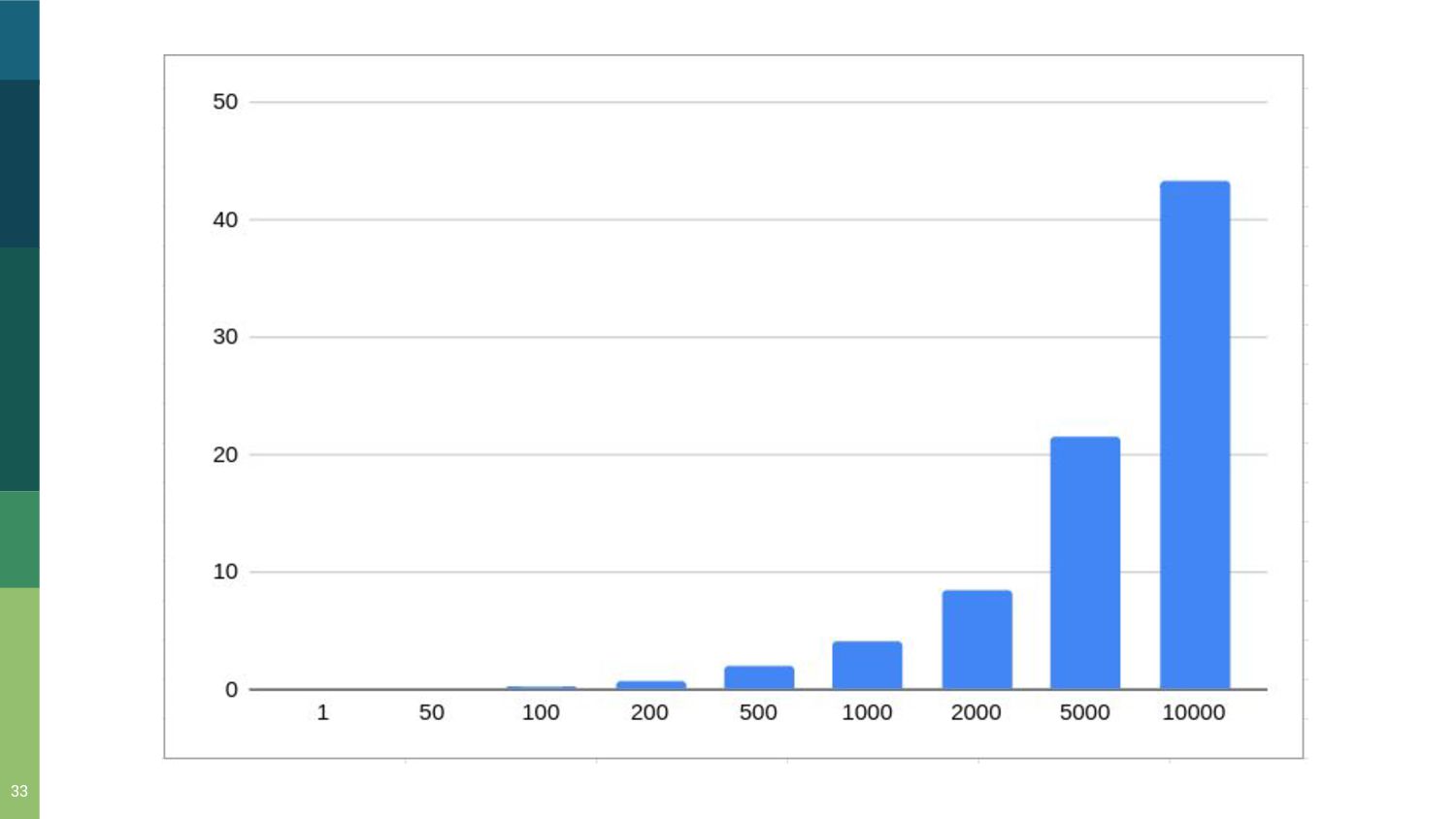 50
40
30
20
10
0
1
50
100
200
500
1000
2000
5000
10000

33